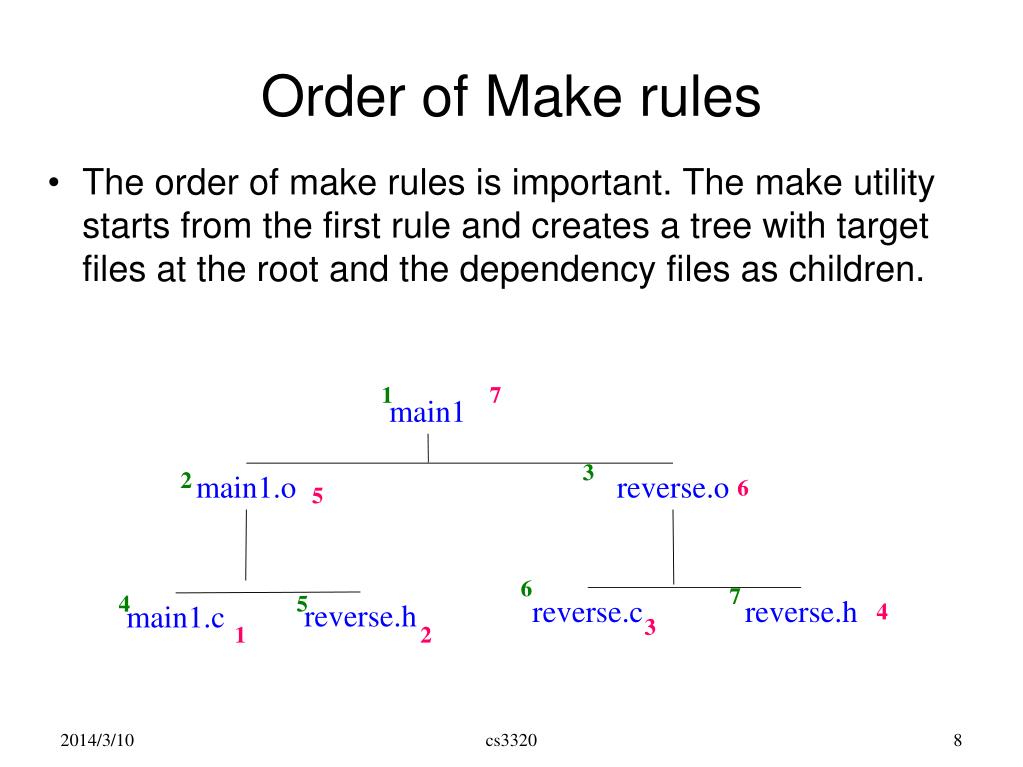 Order of Make rules

• The order of make rules is important. The make utility starts from the first rule and creates a tree with target files at the root and the dependency files as children.

1 main1 7

2 main1.o 5

3 reverse.o 6

4 main1.c 1

5 reverse.h 2

6 reverse.c 3

7 reverse.h 4

2014/3/10

cs3320

8